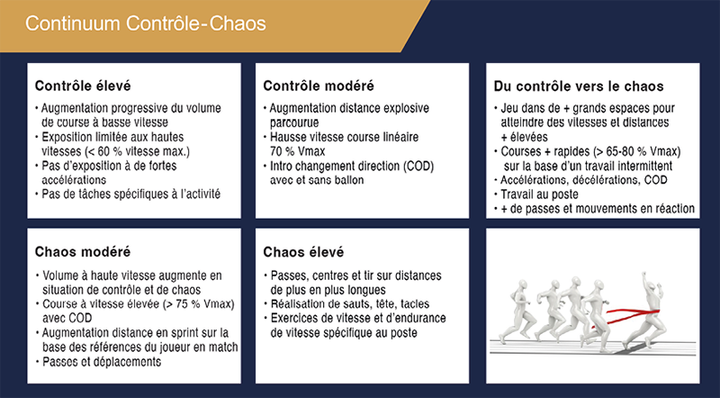 Continuum Contrôle-Chaos

Contrôle élevé

• Augmentation progressive du volume de course à basse vitesse
• Exposition limitée aux hautes vitesses (< 60 % vitesse max.)
• Pas d'exposition à de fortes accélérations
• Pas de tâches spécifiques à l'activité

Contrôle modéré

• Augmentation distance explosive parcourue
• Hausse vitesse course linéaire 70 % Vmax
• Intro changement direction (COD) avec et sans ballon

Du contrôle vers le chaos

• Jeu dans de + grands espaces pour atteindre des vitesses et distances + élevées
• Courses + rapides (> 65-80 % Vmax) sur la base d'un travail intermittent
• Accélérations, décélérations, COD
• Travail au poste
• + de passes et mouvements en réaction

Chaos modéré

• Volume à haute vitesse augmente en situation de contrôle et de chaos
• Course à vitesse élevée (> 75 % Vmax) avec COD
• Augmentation distance en sprint sur la base des références du joueur en match
• Passes et déplacements

Chaos élevé

• Passes, centres et tir sur distances de plus en plus longues
• Réalisation de sauts, tête, tacles
• Exercices de vitesse et d'endurance de vitesse spécifique au poste